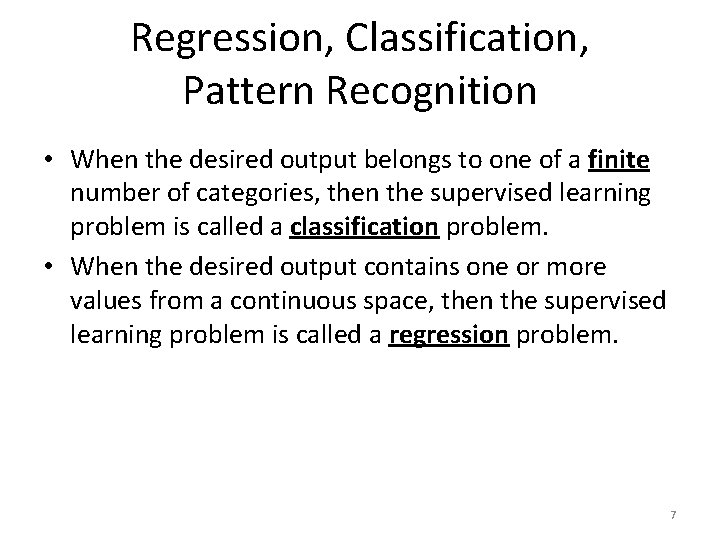 Regression, Classification, Pattern Recognition

• When the desired output belongs to one of a finite number of categories, then the supervised learning problem is called a classification problem.

• When the desired output contains one or more values from a continuous space, then the supervised learning problem is called a regression problem.

7